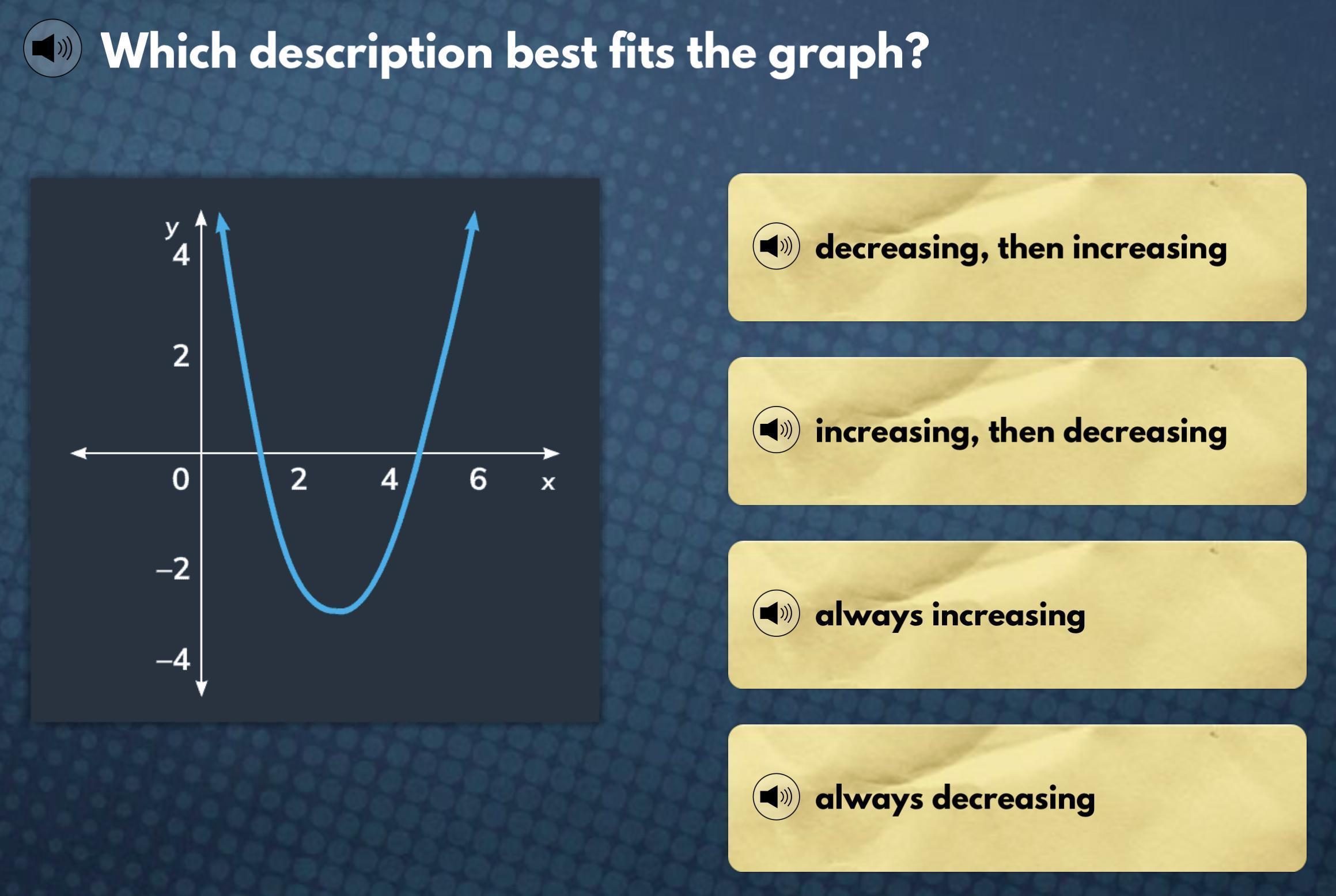 Which description best fits the graph?

y
4
2
0
2
4
6
x
–2
–4

decreasing, then increasing

increasing, then decreasing

always increasing

always decreasing